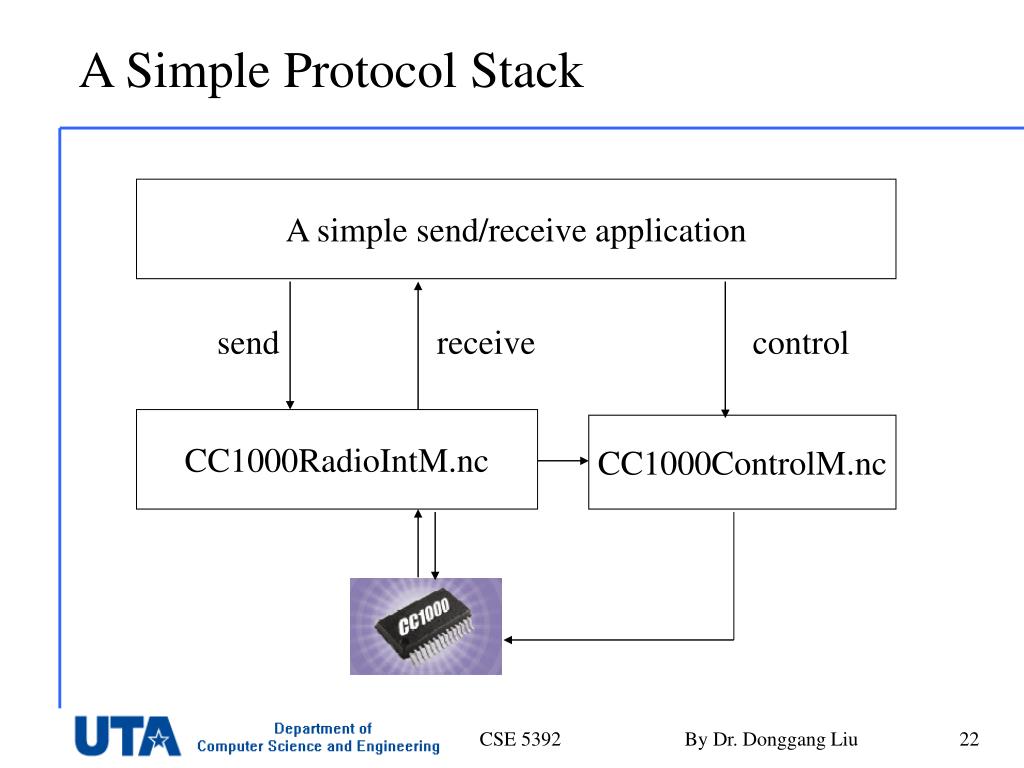 A Simple Protocol Stack

A simple send/receive application

send

receive

control

CC1000RadioIntM.nc

CC1000ControlM.nc

CC1000

UTA

Department of
Computer Science and Engineering

CSE 5392

By Dr. Donggang Liu

22